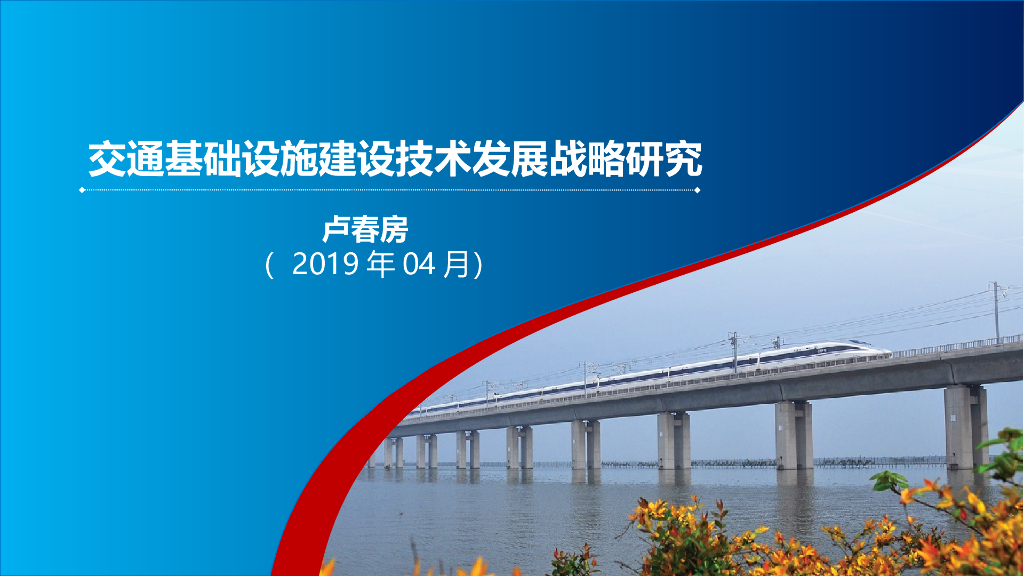 交通基础设施建设技术发展战略研究

卢春房
（ 2019 年 04 月）